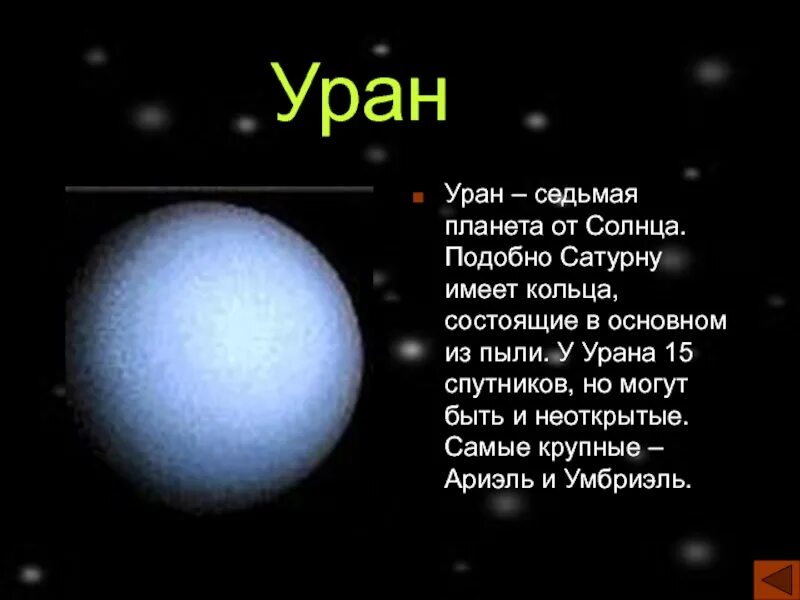 Уран

Уран – седьмая планета от Солнца. Подобно Сатурну имеет кольца, состоящие в основном из пыли. У Урана 15 спутников, но могут быть и неоткрытые. Самые крупные – Ариэль и Умбриэль.